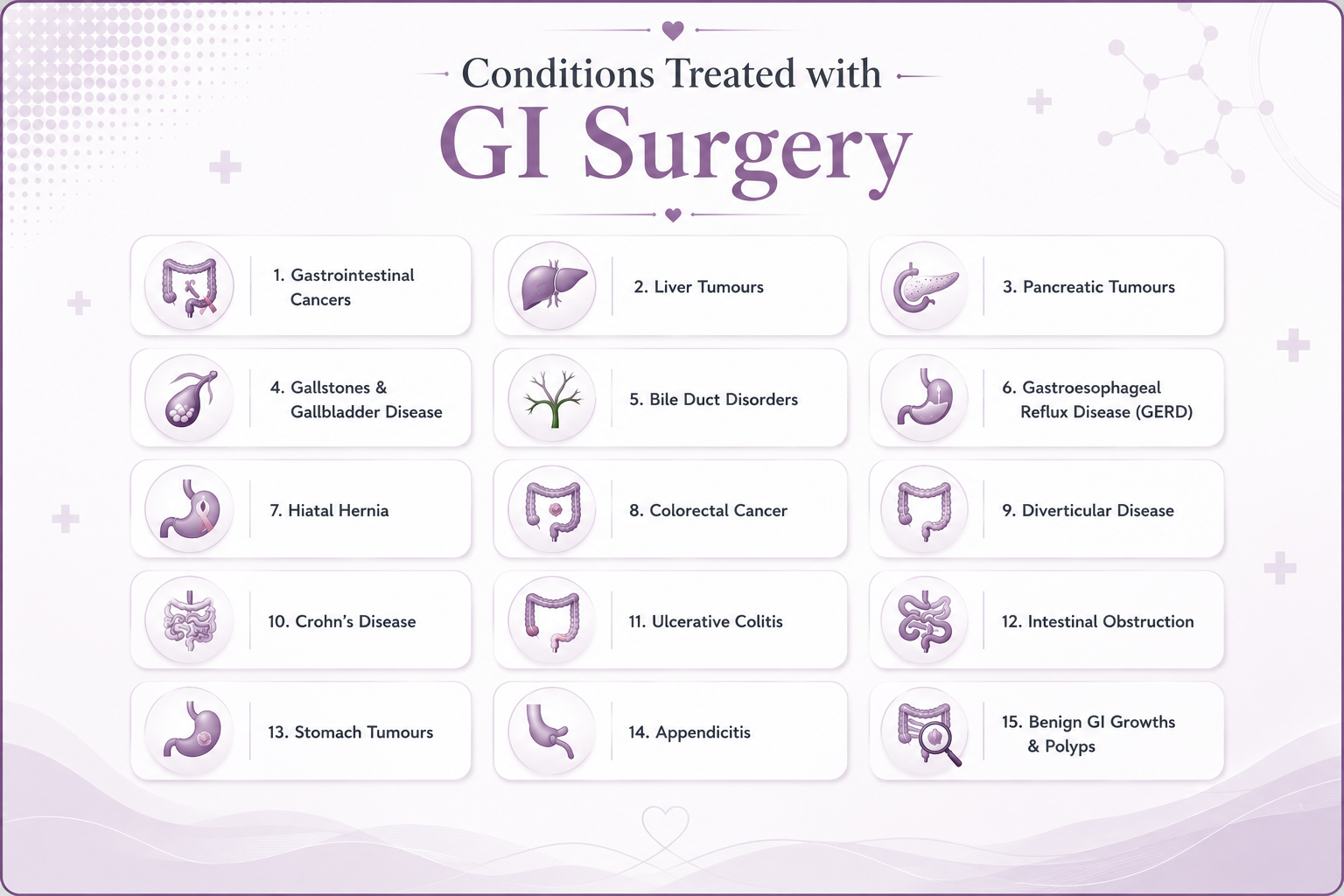 Conditions Treated with
GI Surgery

1. Gastrointestinal Cancers

2. Liver Tumours

3. Pancreatic Tumours

4. Gallstones & Gallbladder Disease

5. Bile Duct Disorders

6. Gastroesophageal Reflux Disease (GERD)

7. Hiatal Hernia

8. Colorectal Cancer

9. Diverticular Disease

10. Crohn's Disease

11. Ulcerative Colitis

12. Intestinal Obstruction

13. Stomach Tumours

14. Appendicitis

15. Benign GI Growths & Polyps